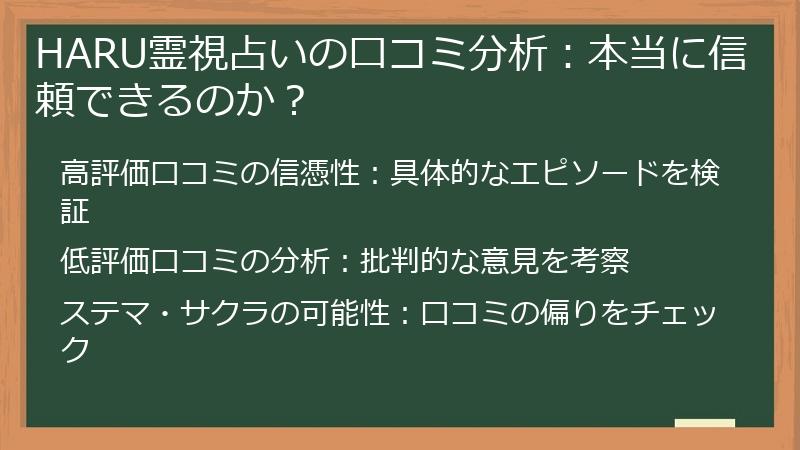 HARU霊視占いの口コミ分析：本当に信頼できるのか？

高評価口コミの信憑性：具体的なエピソードを検証

低評価口コミの分析：批判的な意見を考察

ステマ・サクラの可能性：口コミの偏りをチェック